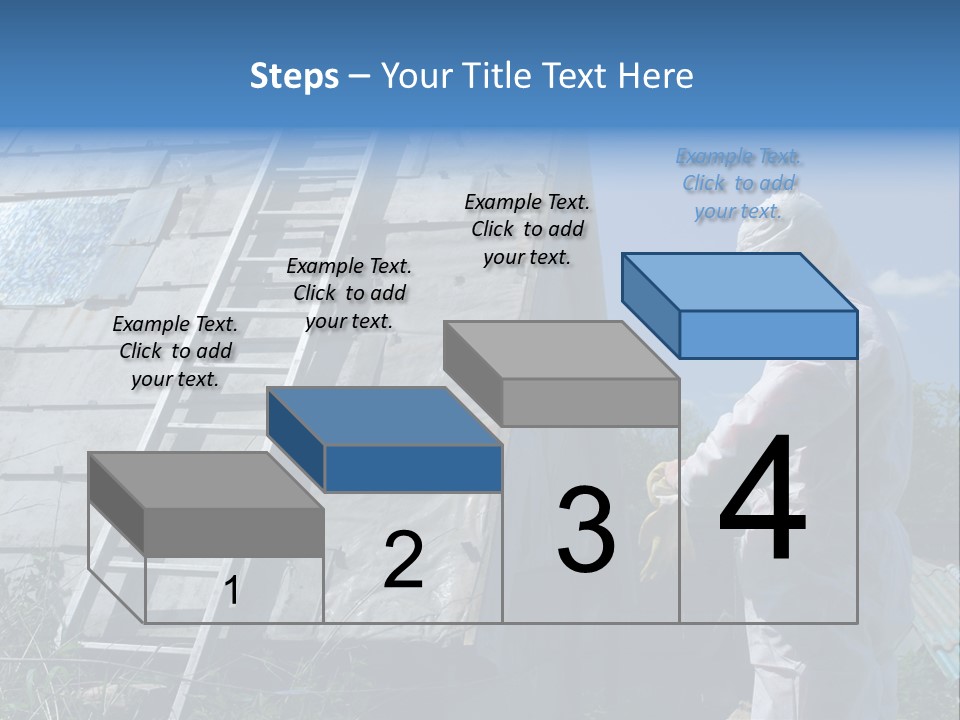 Steps – Your Title Text Here

Example Text. Click to add your text.

Example Text. Click to add your text.

Example Text. Click to add your text.

Example Text. Click to add your text.

1

2

3

4